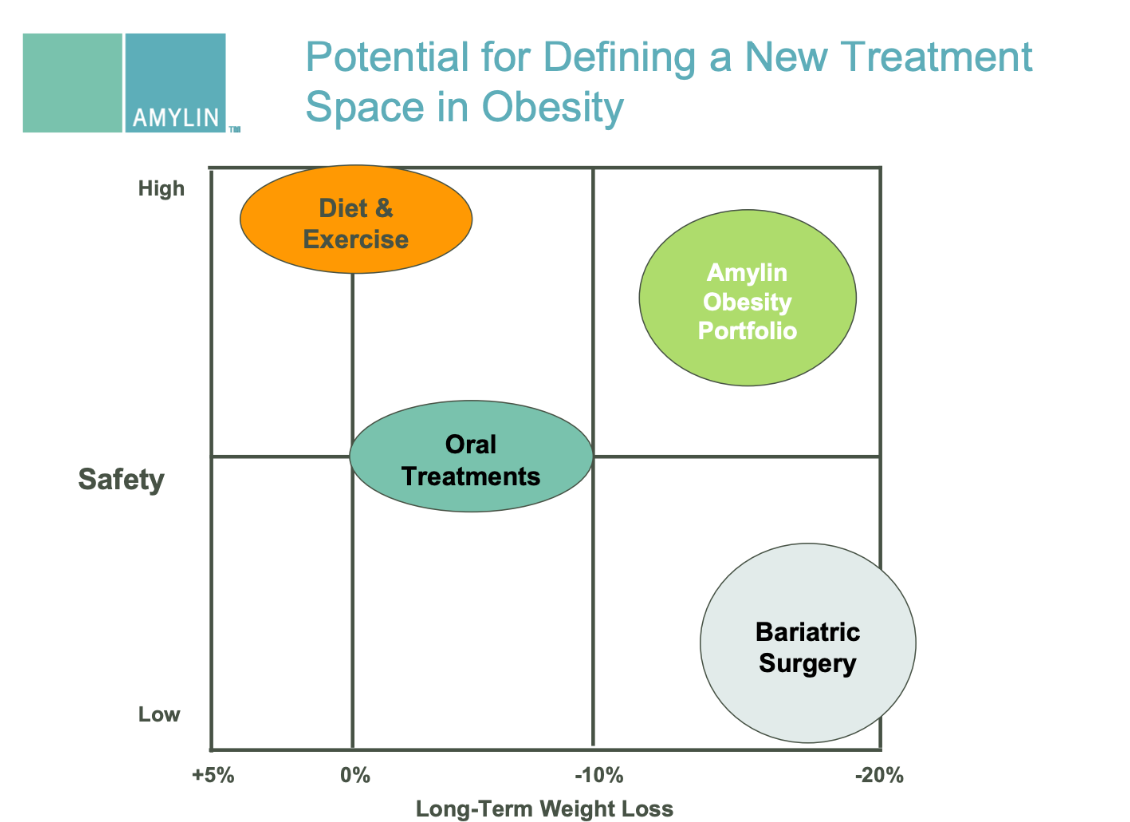 AMYLIN™

Potential for Defining a New Treatment Space in Obesity

High

Diet & Exercise

Amylin Obesity Portfolio

Oral Treatments

Safety

Bariatric Surgery

Low

+5%

0%

-10%

-20%

Long-Term Weight Loss